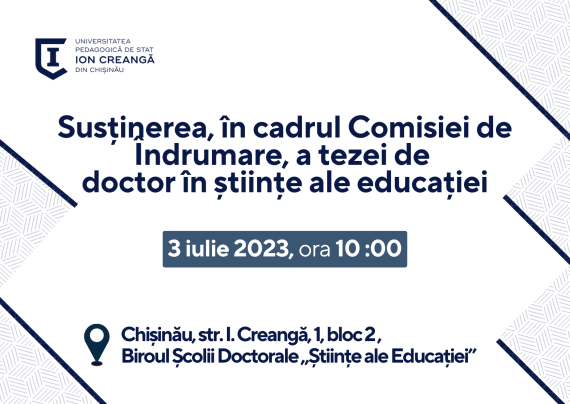 UNIVERSITATEA PEDAGOGICĂ DE STAT ION CREANGĂ DIN CHIȘINĂU

Susținerea, în cadrul Comisiei de Îndrumare, a tezei de doctor în științe ale educației

3 iulie 2023, ora 10 :00

Chișinău, str. I. Creangă, 1, bloc 2 ,
Biroul Școlii Doctorale „Științe ale Educației”